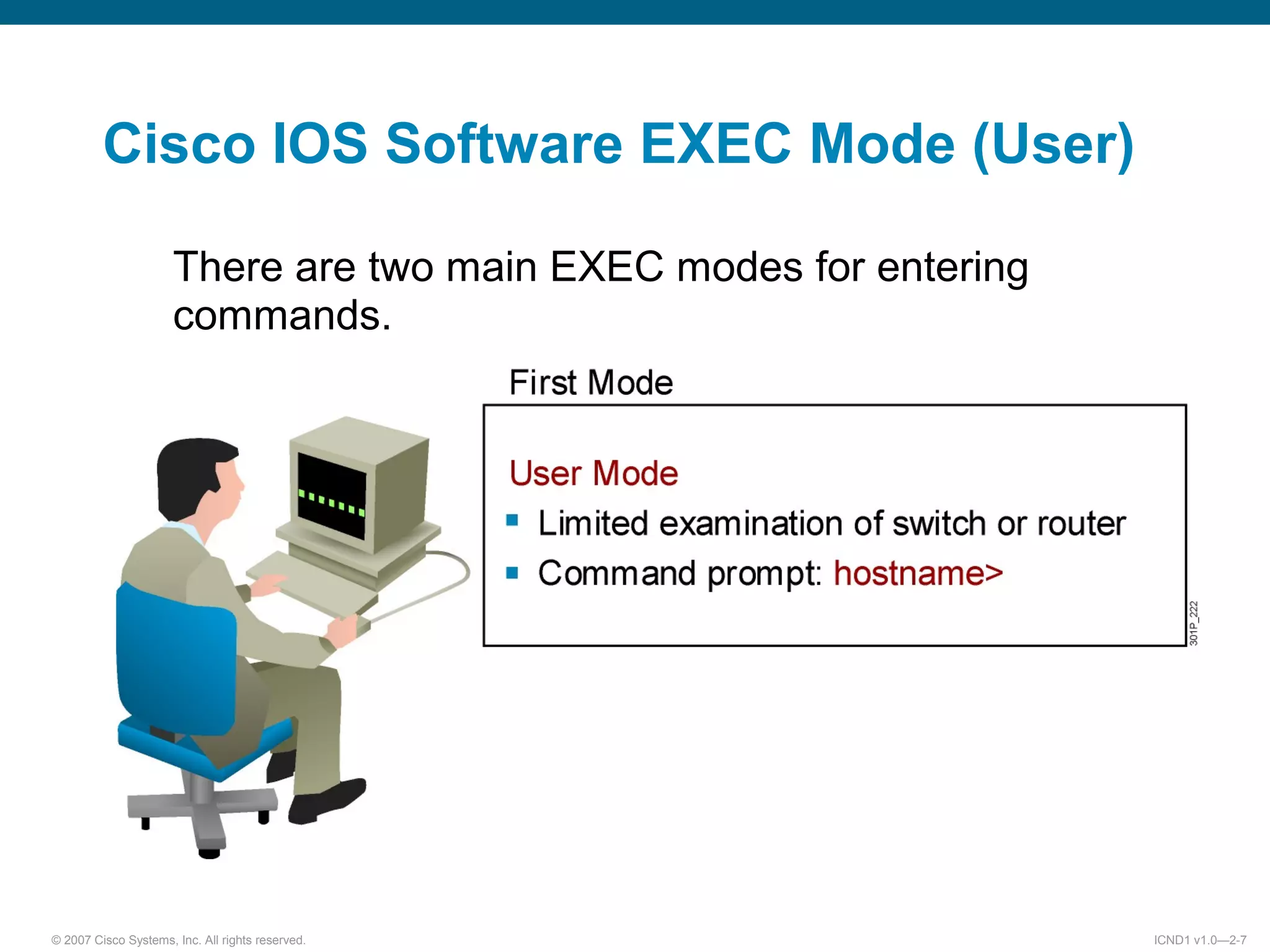 Cisco IOS Software EXEC Mode (User)

There are two main EXEC modes for entering commands.

First Mode

User Mode

▪ Limited examination of switch or router

▪ Command prompt: hostname>

301P_222

© 2007 Cisco Systems, Inc. All rights reserved.

ICND1 v1.0—2-7